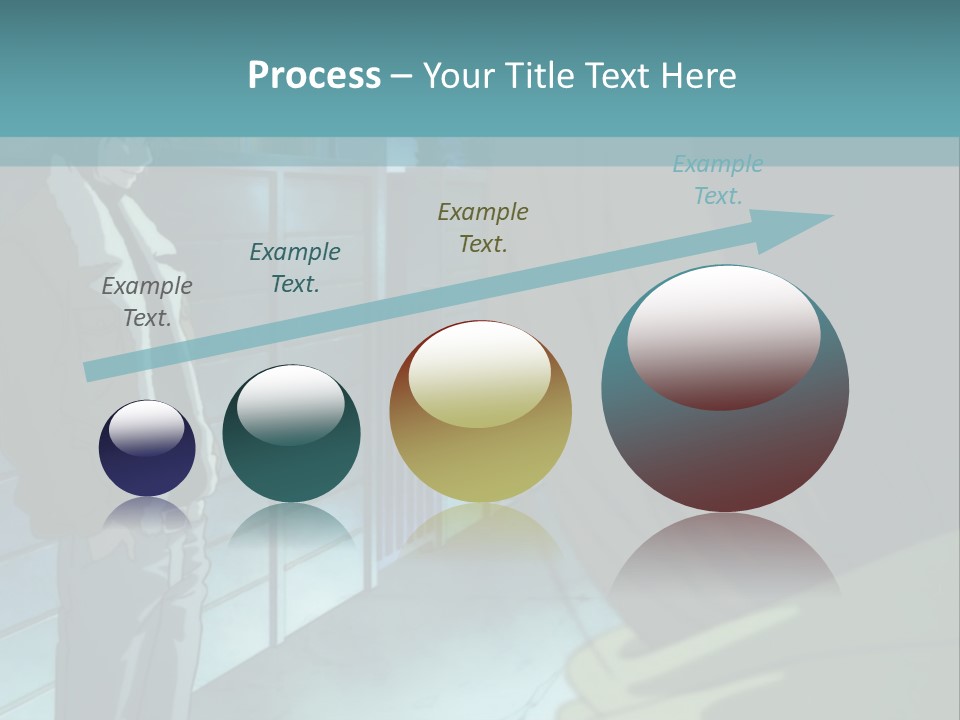 Process – Your Title Text Here

Example Text.

Example Text.

Example Text.

Example Text.